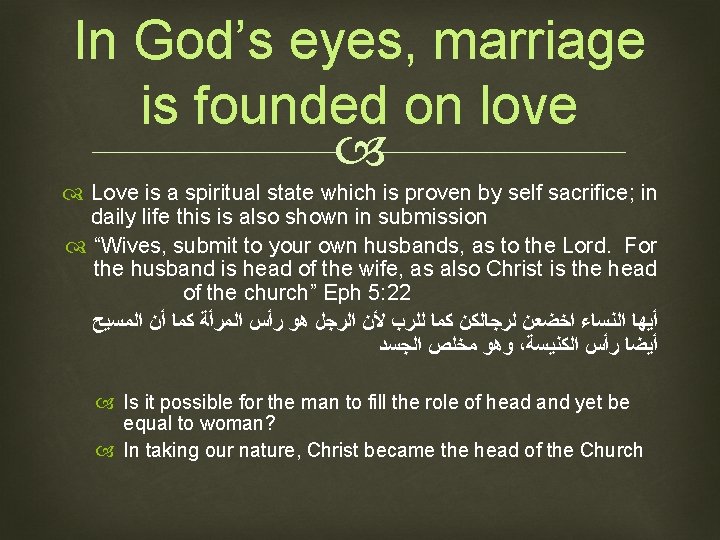 In God’s eyes, marriage is founded on love

Love is a spiritual state which is proven by self sacrifice; in daily life this is also shown in submission

“Wives, submit to your own husbands, as to the Lord. For the husband is head of the wife, as also Christ is the head of the church” Eph 5:22

أيها النساء اخضعن لرجالكن كما للرب لأن الرجل هو رأس المرأة كما أن المسيح أيضا رأس الكنيسة، وهو مخلص الجسد

Is it possible for the man to fill the role of head and yet be equal to woman?

In taking our nature, Christ became the head of the Church